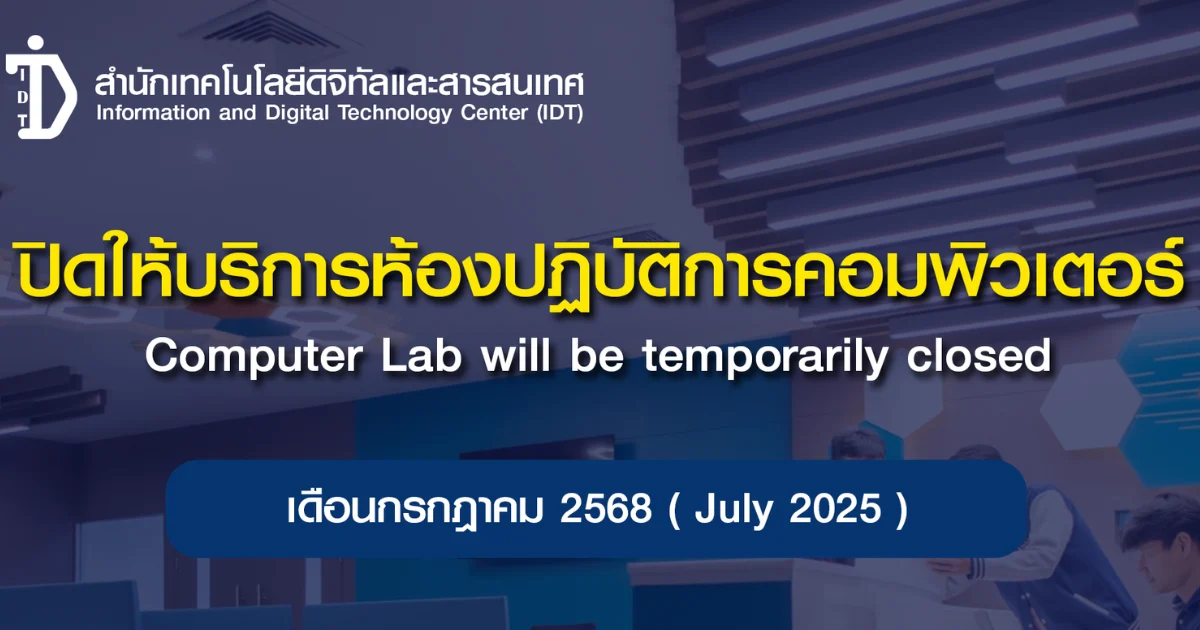 IDT

สำนักเทคโนโลยีดิจิทัลและสารสนเทศ
Information and Digital Technology Center (IDT)

ปิดให้บริการห้องปฏิบัติการคอมพิวเตอร์
Computer Lab will be temporarily closed

เดือนกรกฎาคม 2568 ( July 2025 )